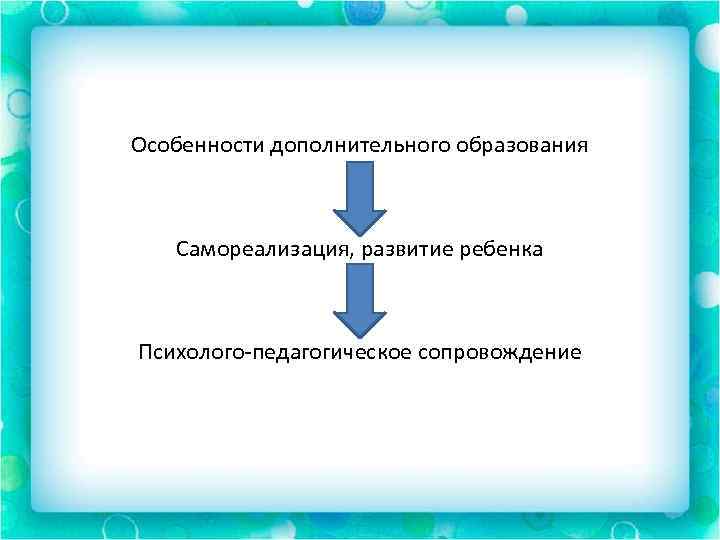 Особенности дополнительного образования

Самореализация, развитие ребенка

Психолого-педагогическое сопровождение